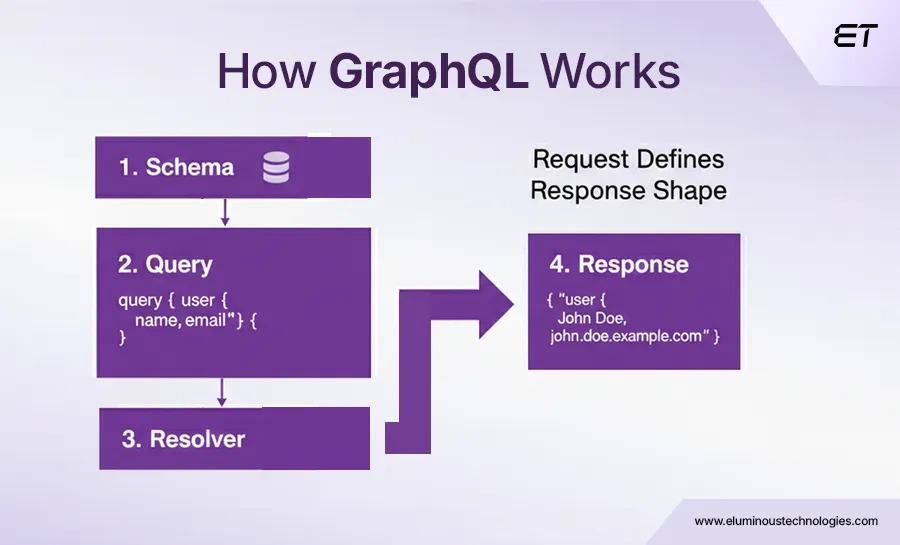 ET

How GraphQL Works

1. Schema

2. Query

query { user {
name, email"} {
}

3. Resolver

Request Defines Response Shape

4. Response

{ "user {
John Doe,
john.doe.example.com" }

www.eluminoustechnologies.com